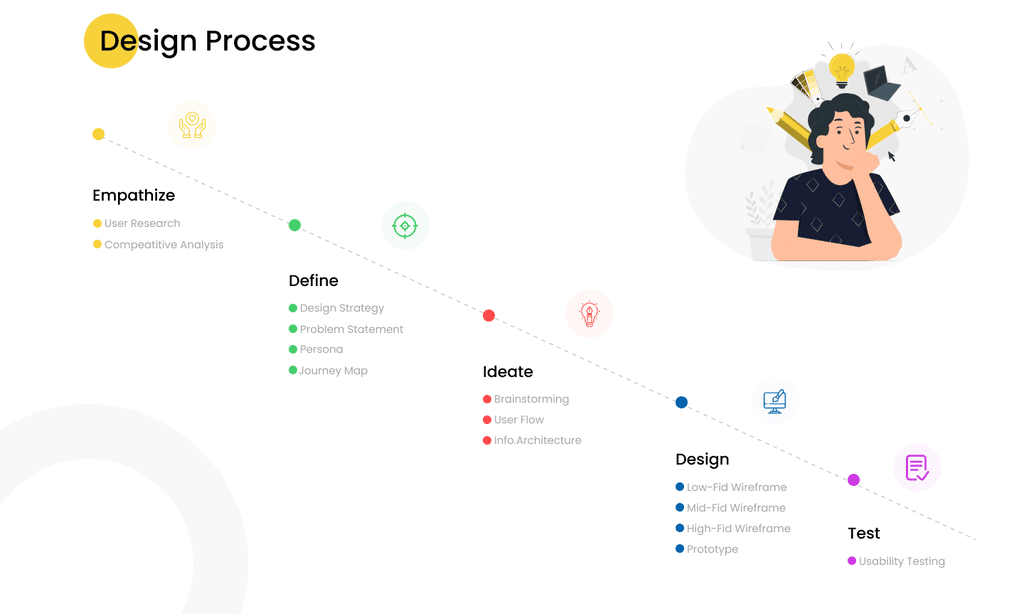 Design Process

Empathize
User Research
Compeatitive Analysis

Define
Design Strategy
Problem Statement
Persona
Journey Map

Ideate
Brainstorming
User Flow
Info.Architecture

Design
Low-Fid Wireframe
Mid-Fid Wireframe
High-Fid Wireframe
Prototype

Test
Usability Testing